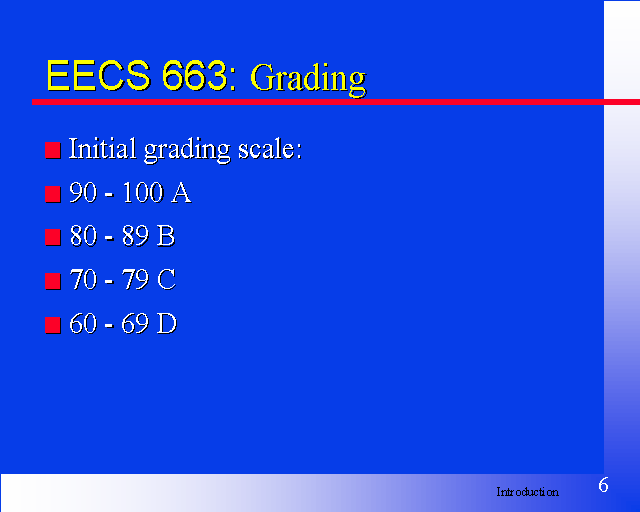 EECS 663: Grading

Initial grading scale:

90 - 100 A

80 - 89 B

70 - 79 C

60 - 69 D

Introduction

6